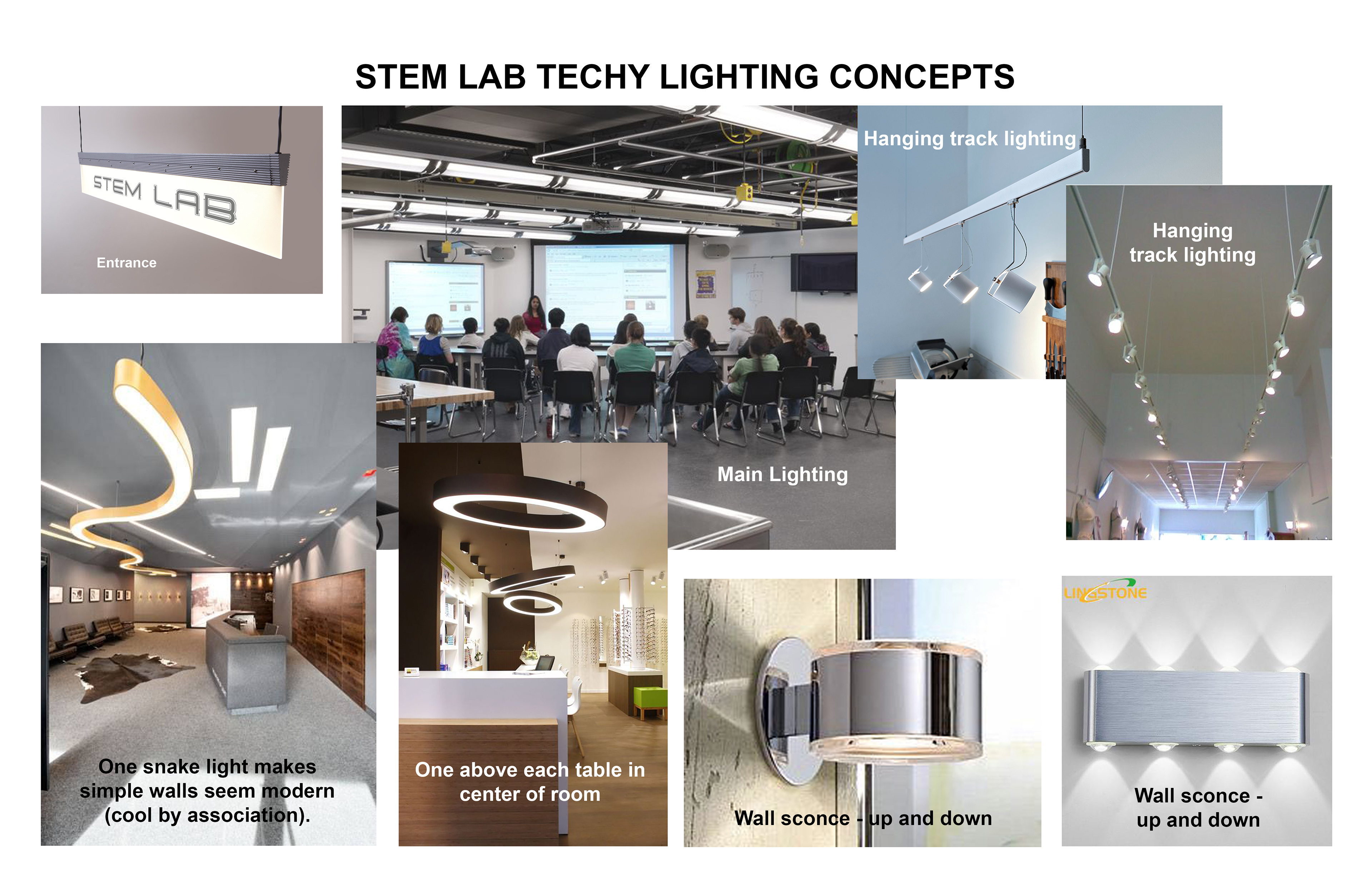 STEM LAB TECHY LIGHTING CONCEPTS

STEM LAB

Entrance

Hanging track lighting

Hanging track lighting

Main Lighting

One snake light makes simple walls seem modern (cool by association).

One above each table in center of room

Wall sconce - up and down

LINGSTONE

Wall sconce - up and down